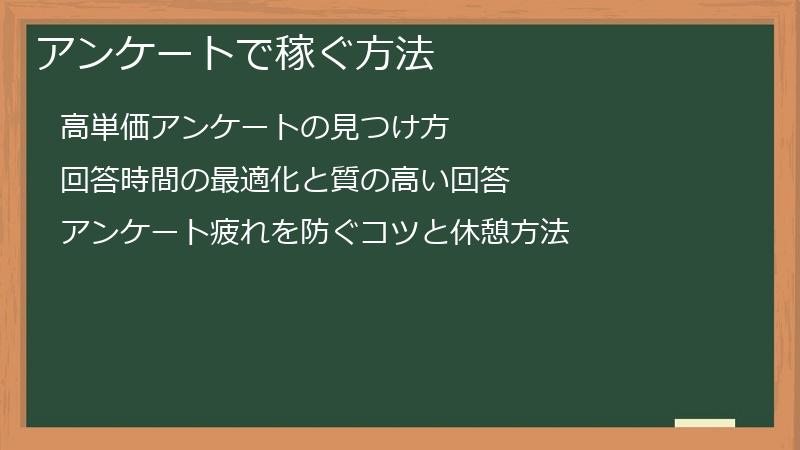 アンケートで稼ぐ方法

高単価アンケートの見つけ方

回答時間の最適化と質の高い回答

アンケート疲れを防ぐコツと休憩方法